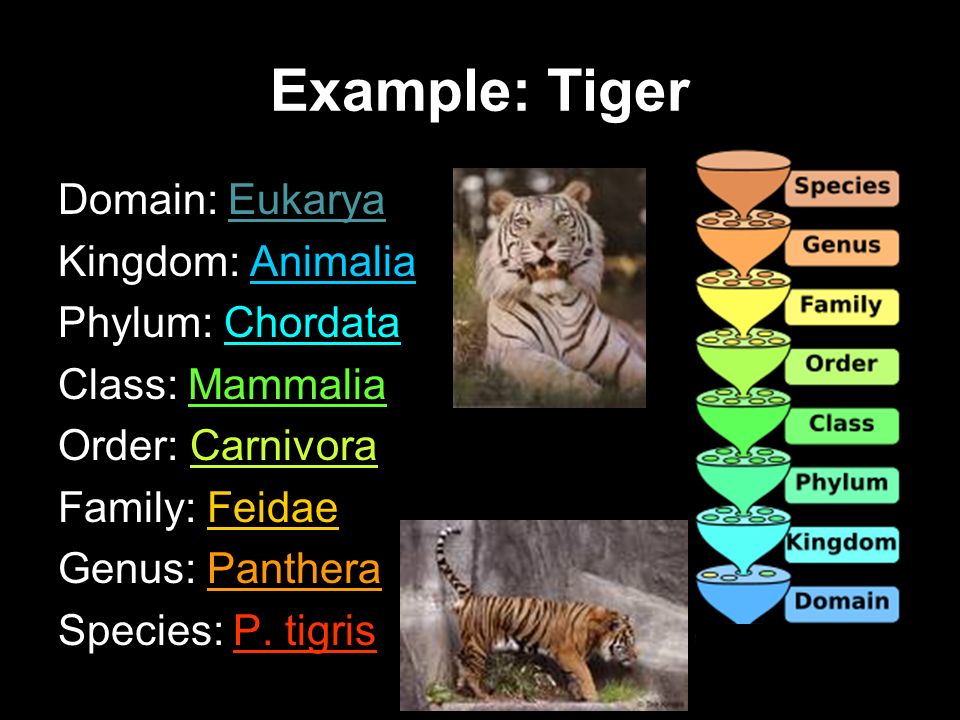 Example: Tiger

Domain: Eukarya
Kingdom: Animalia
Phylum: Chordata
Class: Mammalia
Order: Carnivora
Family: Feidae
Genus: Panthera
Species: P. tigris

Species
Genus
Family
Order
Class
Phylum
Kingdom
Domain